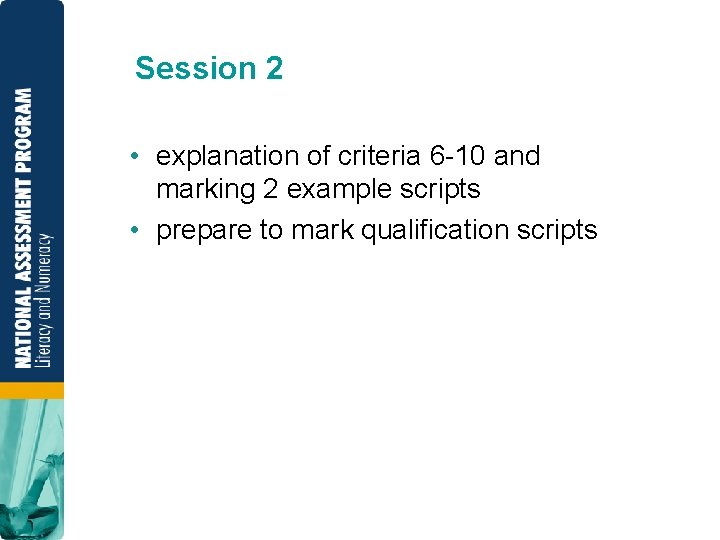 NATIONAL ASSESSMENT PROGRAM
Literacy and Numeracy

Session 2

• explanation of criteria 6-10 and marking 2 example scripts
• prepare to mark qualification scripts